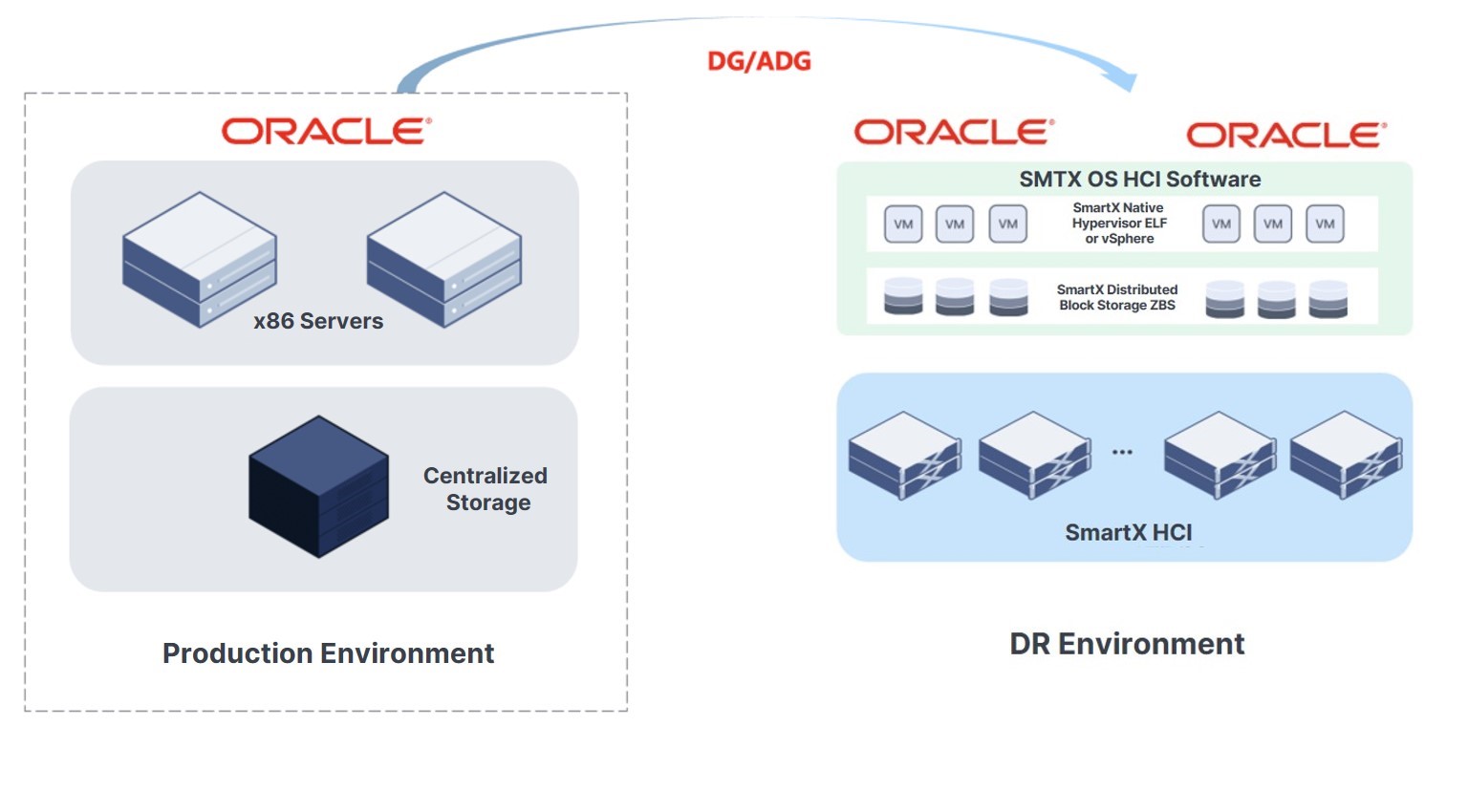 DG/ADG

ORACLE

x86 Servers

Centralized Storage

Production Environment

ORACLE

ORACLE

SMTX OS HCI Software

VM VM VM

SmartX Native Hypervisor ELF or vSphere

VM VM VM

SmartX Distributed Block Storage ZBS

...

SmartX HCI

DR Environment